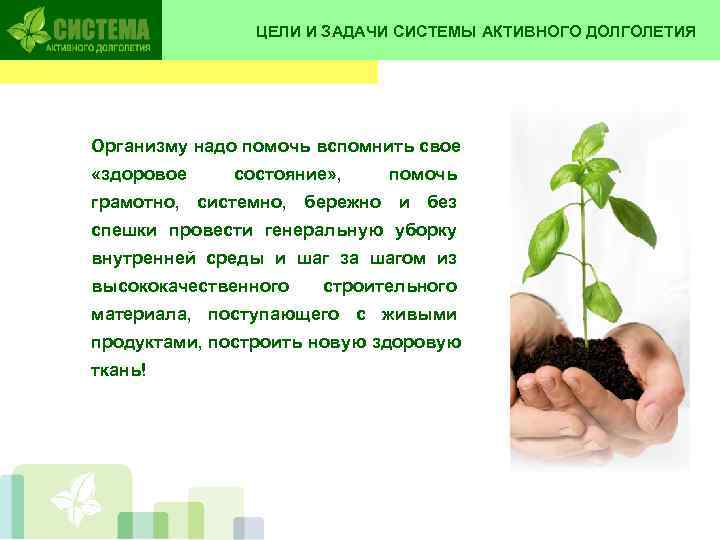 СИСТЕМА
АКТИВНОГО ДОЛГОЛЕТИЯ

ЦЕЛИ И ЗАДАЧИ СИСТЕМЫ АКТИВНОГО ДОЛГОЛЕТИЯ

Организму надо помочь вспомнить свое «здоровое состояние», помочь грамотно, системно, бережно и без спешки провести генеральную уборку внутренней среды и шаг за шагом из высококачественного строительного материала, поступающего с живыми продуктами, построить новую здоровую ткань!